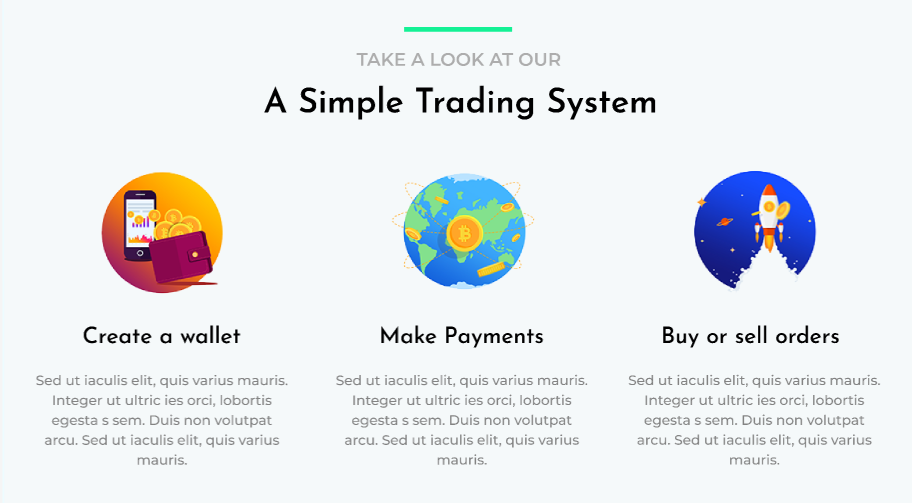 TAKE A LOOK AT OUR

A Simple Trading System

Create a wallet

Sed ut iaculis elit, quis varius mauris. Integer ut ultric ies orci, lobortis egesta s sem. Duis non volutpat arcu. Sed ut iaculis elit, quis varius mauris.

Make Payments

Sed ut iaculis elit, quis varius mauris. Integer ut ultric ies orci, lobortis egesta s sem. Duis non volutpat arcu. Sed ut iaculis elit, quis varius mauris.

Buy or sell orders

Sed ut iaculis elit, quis varius mauris. Integer ut ultric ies orci, lobortis egesta s sem. Duis non volutpat arcu. Sed ut iaculis elit, quis varius mauris.